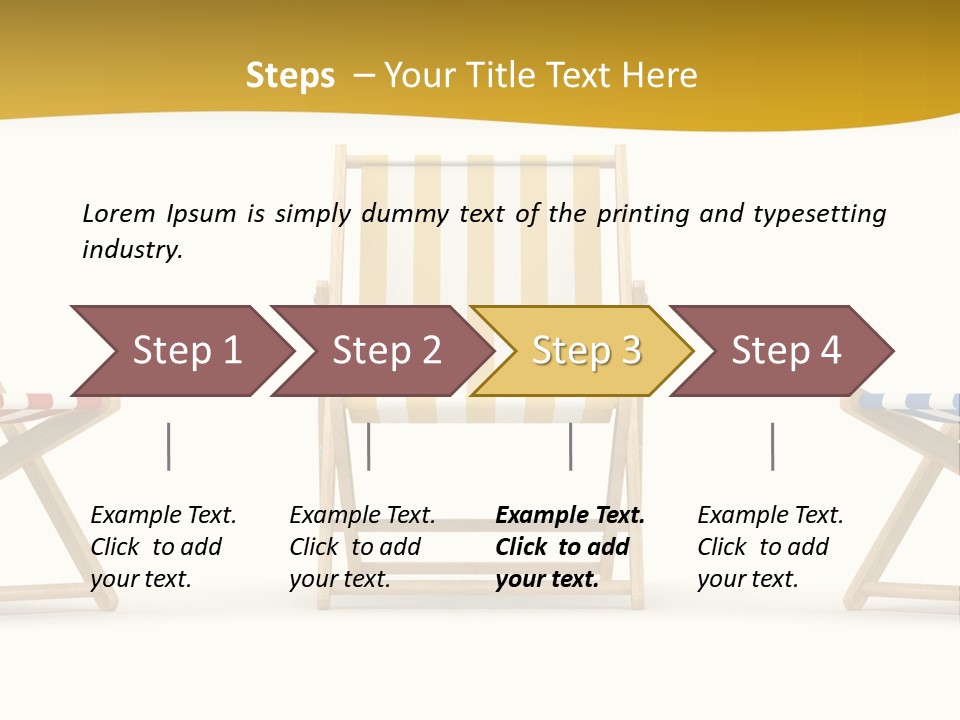 Steps – Your Title Text Here

Lorem Ipsum is simply dummy text of the printing and typesetting industry.

Step 1

Step 2

Step 3

Step 4

Example Text. Click to add your text.

Example Text. Click to add your text.

Example Text. Click to add your text.

Example Text. Click to add your text.